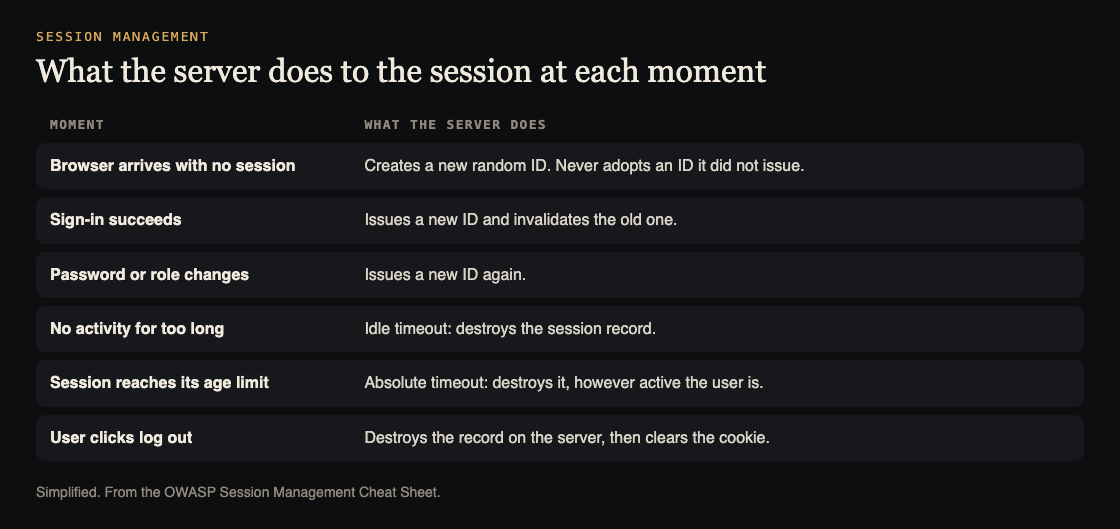 SESSION MANAGEMENT

What the server does to the session at each moment

| MOMENT | WHAT THE SERVER DOES |
|---|---|
| Browser arrives with no session | Creates a new random ID. Never adopts an ID it did not issue. |
| Sign-in succeeds | Issues a new ID and invalidates the old one. |
| Password or role changes | Issues a new ID again. |
| No activity for too long | Idle timeout: destroys the session record. |
| Session reaches its age limit | Absolute timeout: destroys it, however active the user is. |
| User clicks log out | Destroys the record on the server, then clears the cookie. |

Simplified. From the OWASP Session Management Cheat Sheet.